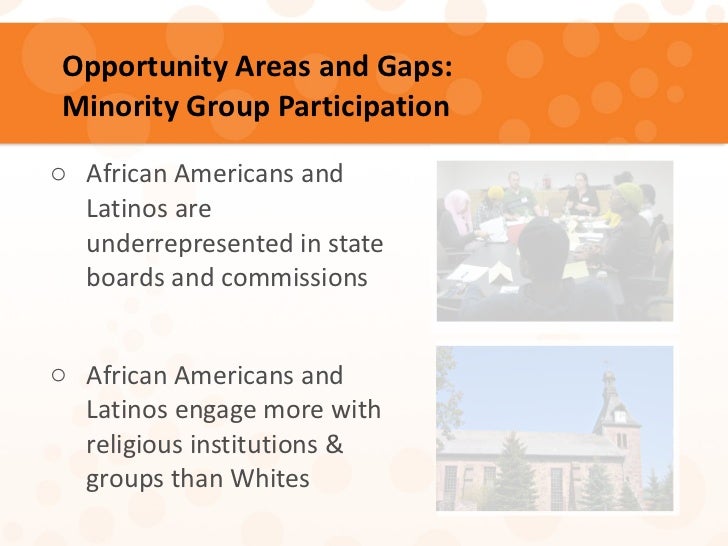 Opportunity Areas and Gaps:
Minority Group Participation

○ African Americans and Latinos are underrepresented in state boards and commissions

○ African Americans and Latinos engage more with religious institutions & groups than Whites